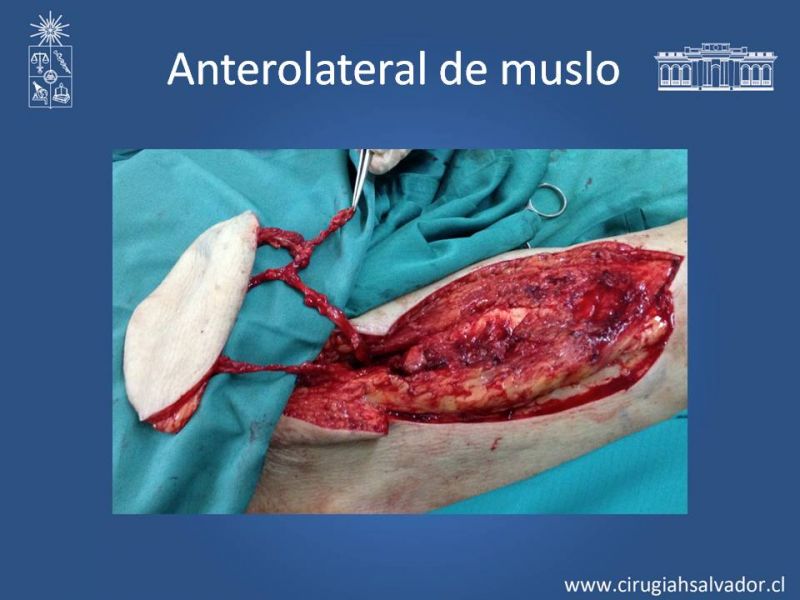 Anterolateral de muslo

www.cirugiahsalvador.cl